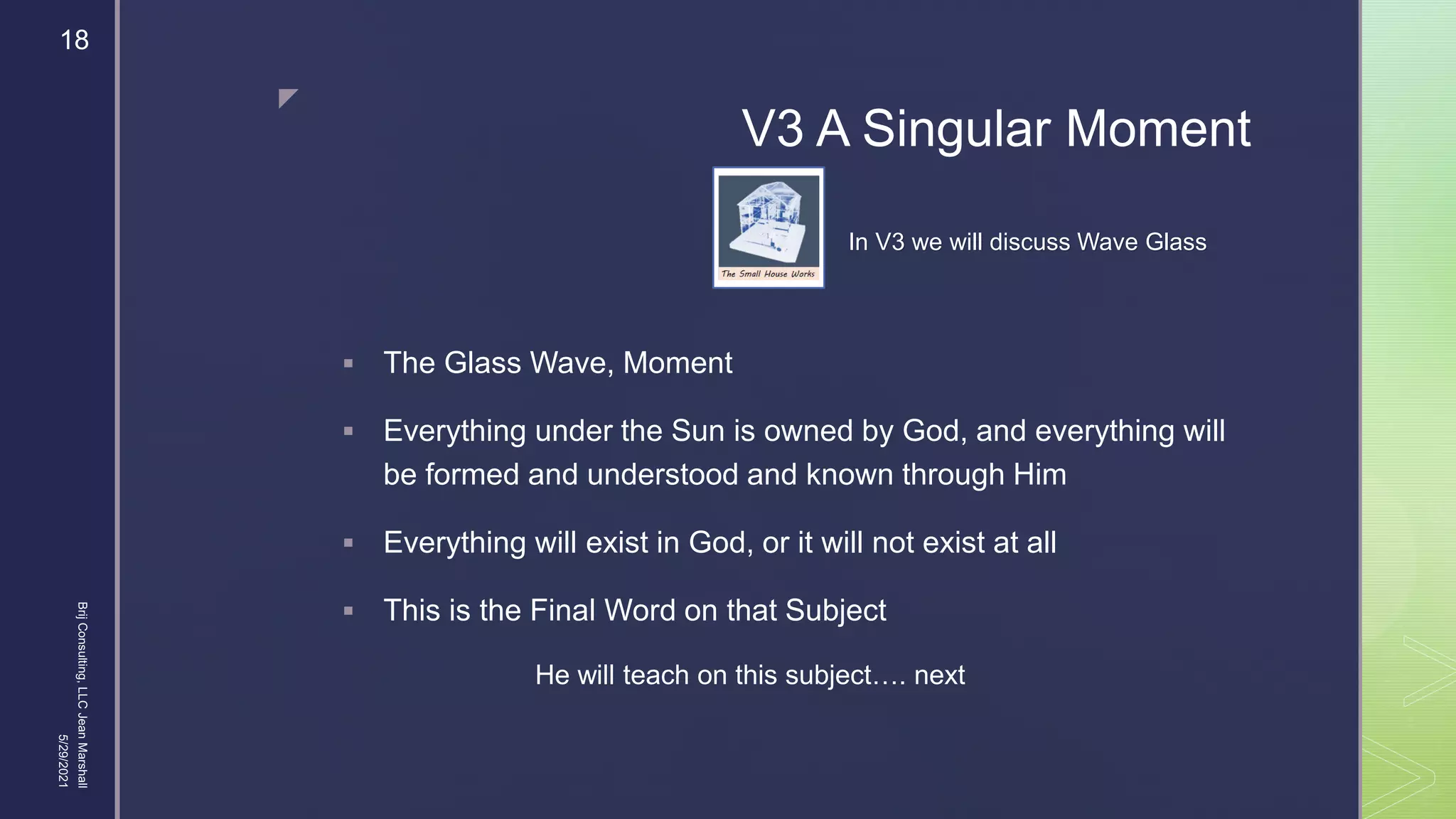 18

V3 A Singular Moment

The Small House Works

In V3 we will discuss Wave Glass

▪ The Glass Wave, Moment

▪ Everything under the Sun is owned by God, and everything will be formed and understood and known through Him

▪ Everything will exist in God, or it will not exist at all

▪ This is the Final Word on that Subject

He will teach on this subject…. next

Brij Consulting, LLC Jean Marshall
5/29/2021